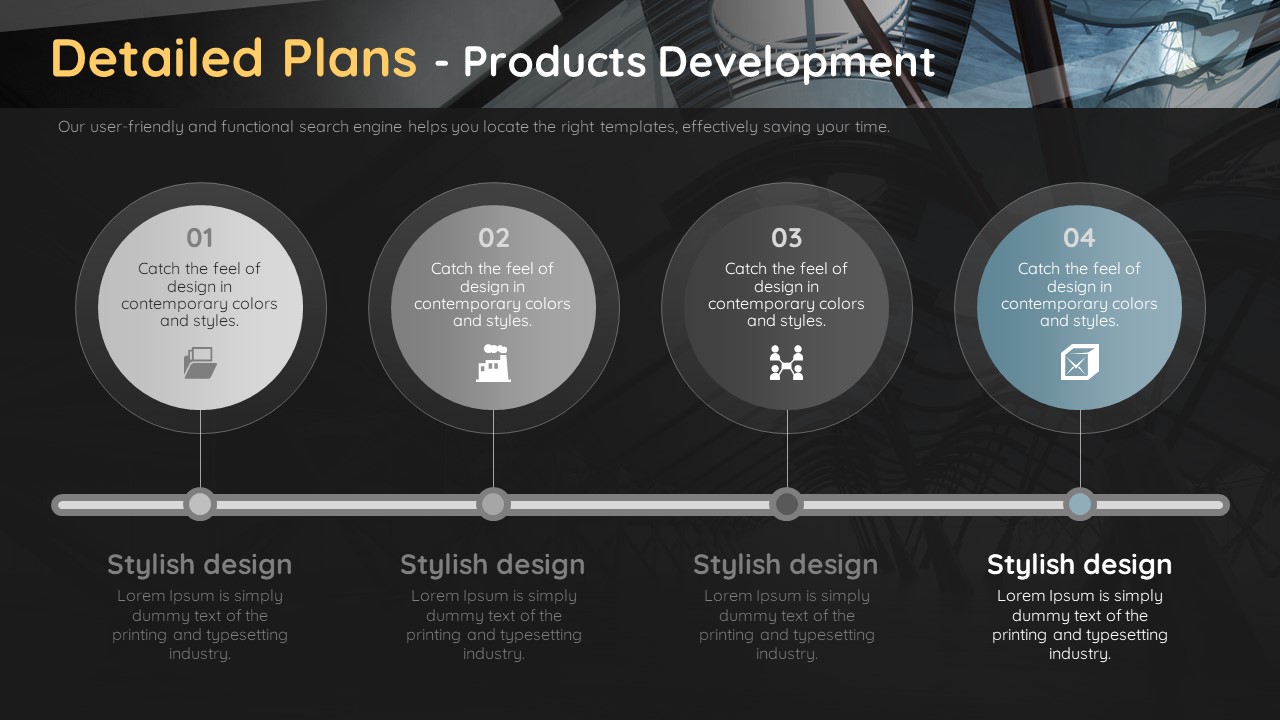 Detailed Plans - Products Development

Our user-friendly and functional search engine helps you locate the right templates, effectively saving your time.

01
Catch the feel of design in contemporary colors and styles.

02
Catch the feel of design in contemporary colors and styles.

03
Catch the feel of design in contemporary colors and styles.

04
Catch the feel of design in contemporary colors and styles.

Stylish design
Lorem Ipsum is simply dummy text of the printing and typesetting industry.

Stylish design
Lorem Ipsum is simply dummy text of the printing and typesetting industry.

Stylish design
Lorem Ipsum is simply dummy text of the printing and typesetting industry.

Stylish design
Lorem Ipsum is simply dummy text of the printing and typesetting industry.